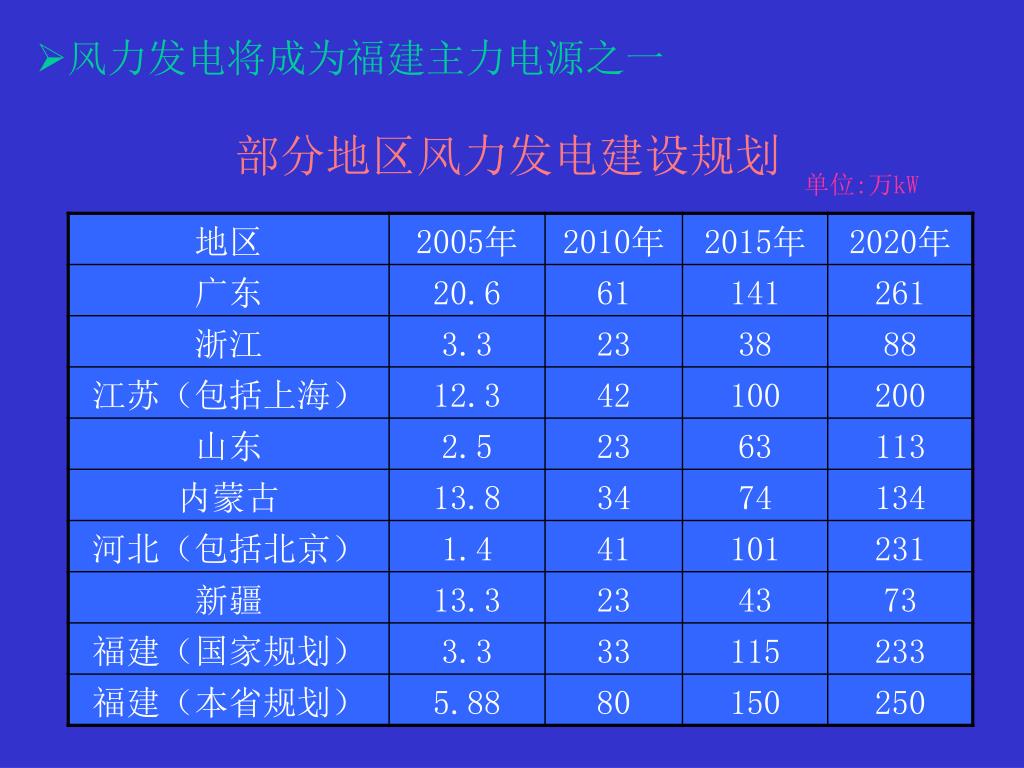 ➢风力发电将成为福建主力电源之一

部分地区风力发电建设规划

单位:万kW

| 地区 | 2005年 | 2010年 | 2015年 | 2020年 |
|---|---|---|---|---|
| 广东 | 20.6 | 61 | 141 | 261 |
| 浙江 | 3.3 | 23 | 38 | 88 |
| 江苏（包括上海） | 12.3 | 42 | 100 | 200 |
| 山东 | 2.5 | 23 | 63 | 113 |
| 内蒙古 | 13.8 | 34 | 74 | 134 |
| 河北（包括北京） | 1.4 | 41 | 101 | 231 |
| 新疆 | 13.3 | 23 | 43 | 73 |
| 福建（国家规划） | 3.3 | 33 | 115 | 233 |
| 福建（本省规划） | 5.88 | 80 | 150 | 250 |